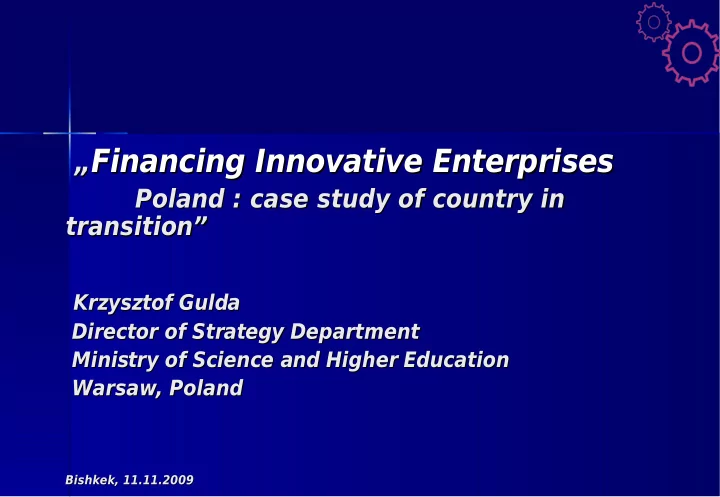 „Financing Innovative Enterprises
Poland : case study of country in transition”

Krzysztof Gulda
Director of Strategy Department
Ministry of Science and Higher Education
Warsaw, Poland

Bishkek, 11.11.2009